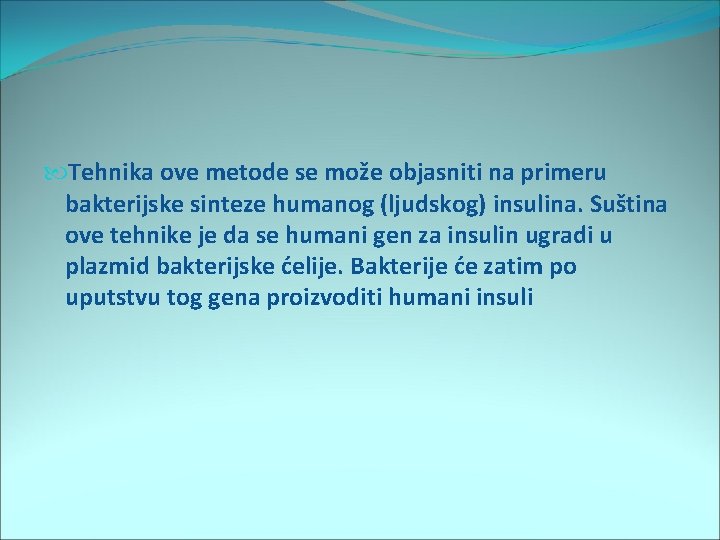 Tehnika ove metode se može objasniti na primeru bakterijske sinteze humanog (ljudskog) insulina. Suština ove tehnike je da se humani gen za insulin ugradi u plazmid bakterijske ćelije. Bakterije će zatim po uputstvu tog gena proizvoditi humani insuli